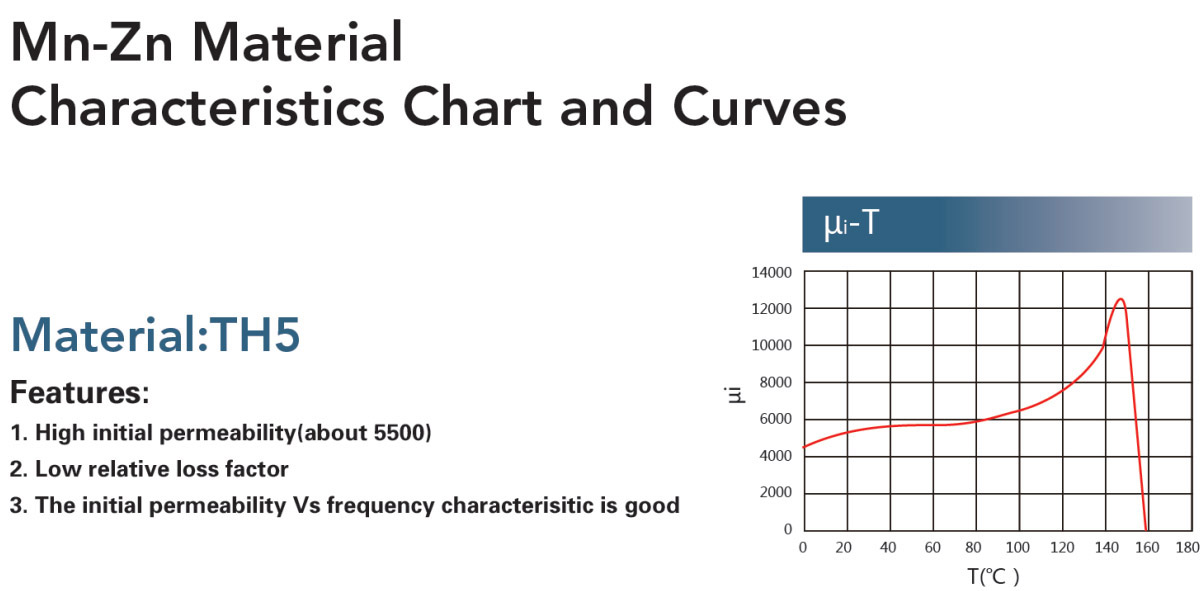 Mn-Zn Material
Characteristics Chart and Curves

Material:TH5

Features:

1. High initial permeability(about 5500)
2. Low relative loss factor
3. The initial permeability Vs frequency characterisitic is good

$\mu_i$-T

14000
12000
10000
8000
6000
4000
2000
0

μi

0 20 40 60 80 100 120 140 160 180

T(℃ )